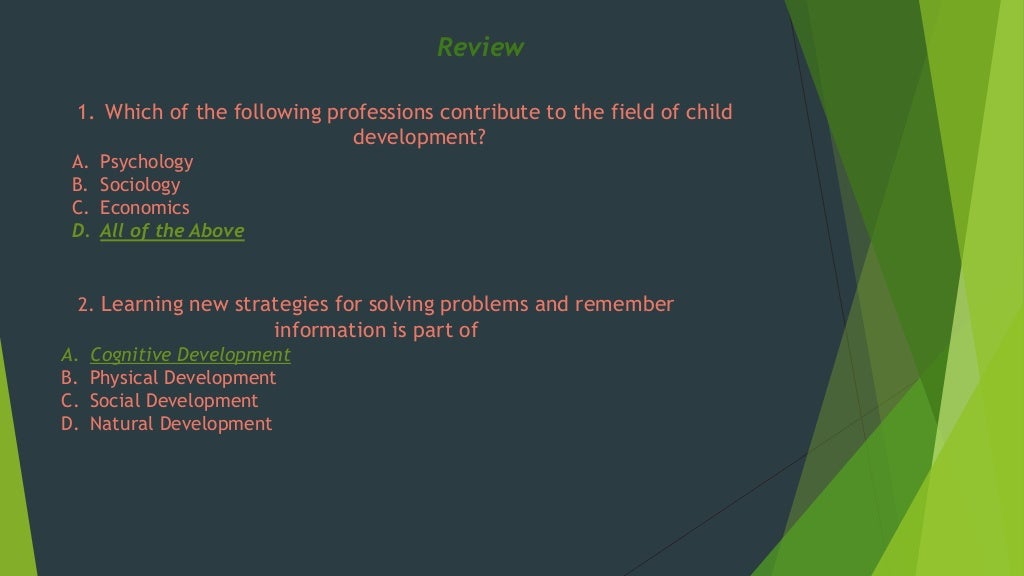 Review

1. Which of the following professions contribute to the field of child development?

A. Psychology
B. Sociology
C. Economics
D. All of the Above

2. Learning new strategies for solving problems and remember information is part of

A. Cognitive Development
B. Physical Development
C. Social Development
D. Natural Development